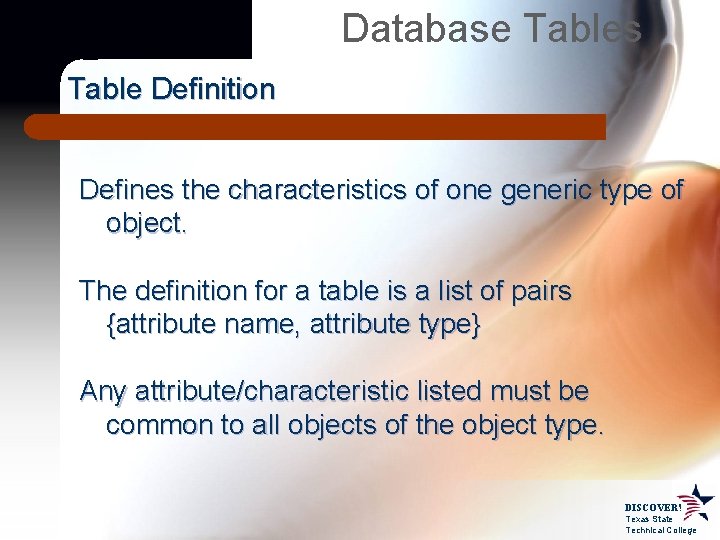 Database Tables

Table Definition

Defines the characteristics of one generic type of object.

The definition for a table is a list of pairs {attribute name, attribute type}

Any attribute/characteristic listed must be common to all objects of the object type.

DISCOVER!
Texas State
Technical College